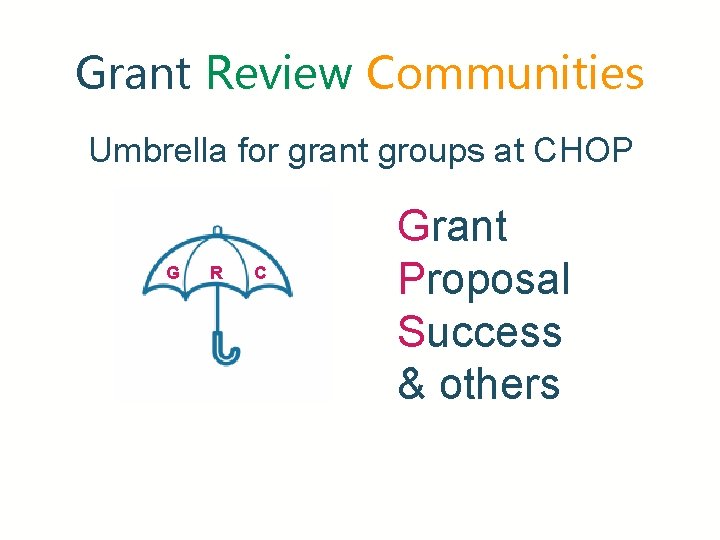 Grant Review Communities

Umbrella for grant groups at CHOP

G R C

Grant
Proposal
Success
& others